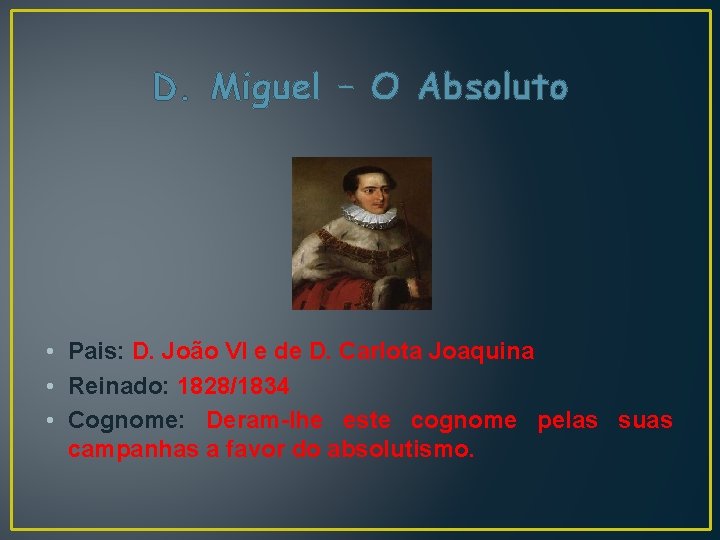 D. Miguel – O Absoluto

• Pais: D. João VI e de D. Carlota Joaquina
• Reinado: 1828/1834
• Cognome: Deram-lhe este cognome pelas suas campanhas a favor do absolutismo.